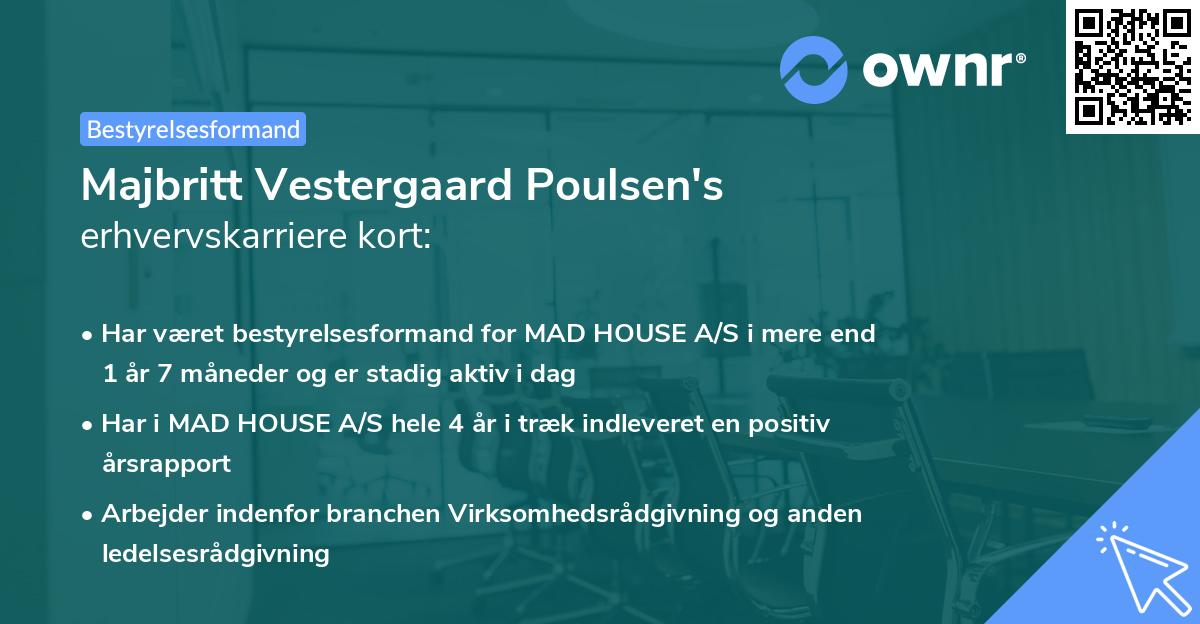 ownr®

Bestyrelsesformand

Majbritt Vestergaard Poulsen's erhvervskarriere kort:

• Har været bestyrelsesformand for MAD HOUSE A/S i mere end 1 år 7 måneder og er stadig aktiv i dag

• Har i MAD HOUSE A/S hele 4 år i træk indleveret en positiv årsrapport

• Arbejder indenfor branchen Virksomhedsrådgivning og anden ledelsesrådgivning